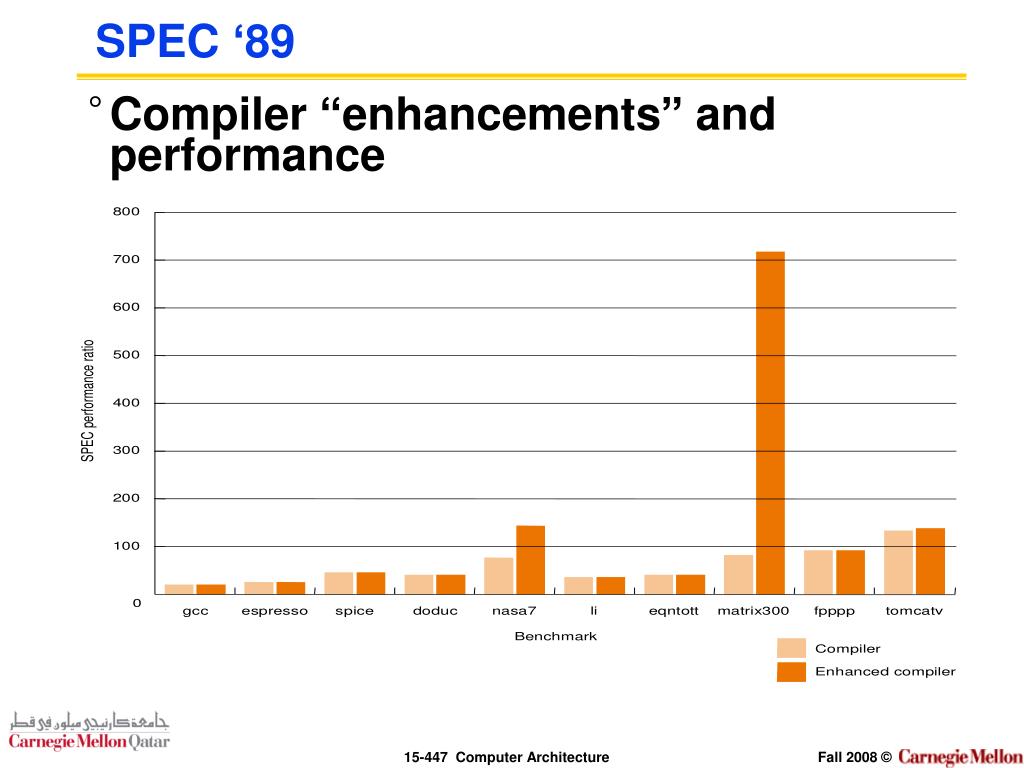 SPEC ‘89

° Compiler “enhancements” and performance

800
700
600
500
400
300
200
100
0

SPEC performance ratio

gcc espresso spice doduc nasa7 li eqntott matrix300 fpppp tomcatv

Benchmark

Compiler
Enhanced compiler

جامعة كارنيجي ميلون في قطر
Carnegie Mellon Qatar

15-447 Computer Architecture

Fall 2008 © Carnegie Mellon